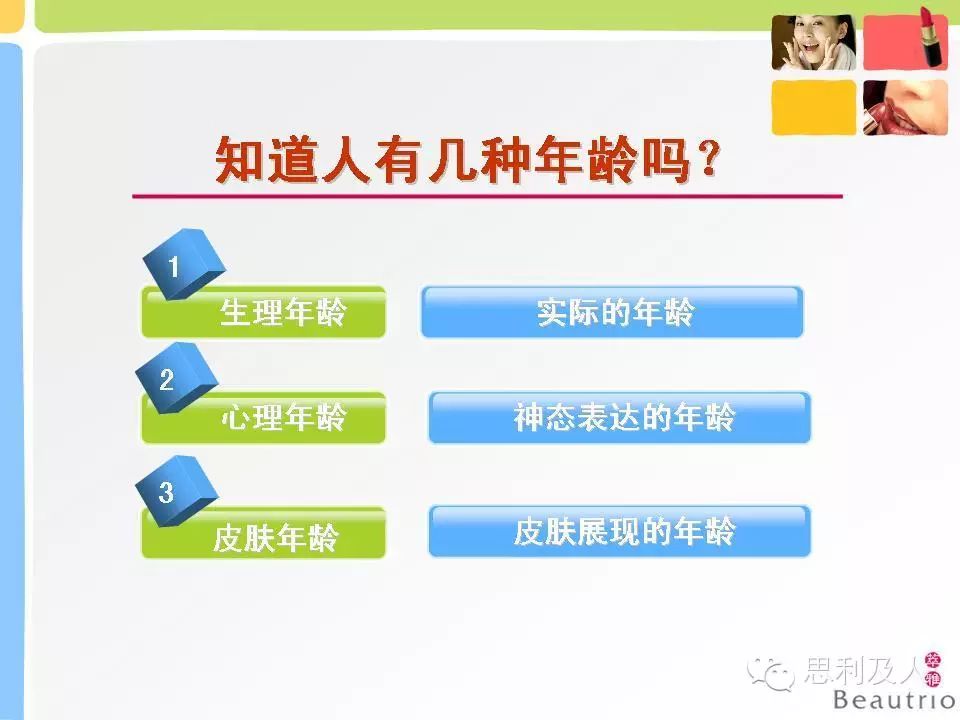 知道人有几种年龄吗？

1 生理年龄
实际的年龄

2 心理年龄
神态表达的年龄

3 皮肤年龄
皮肤展现的年龄

思利及人
萃雅
Beautrio